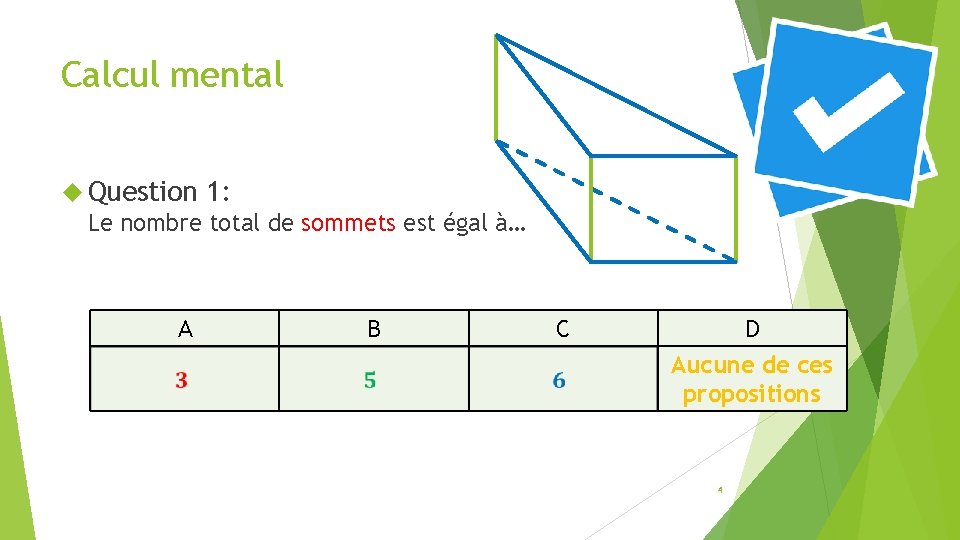 Calcul mental

Question 1:
Le nombre total de sommets est égal à…

| A | B | C | D |
|---|---|---|---|
| 3 | 5 | 6 | Aucune de ces propositions |

4